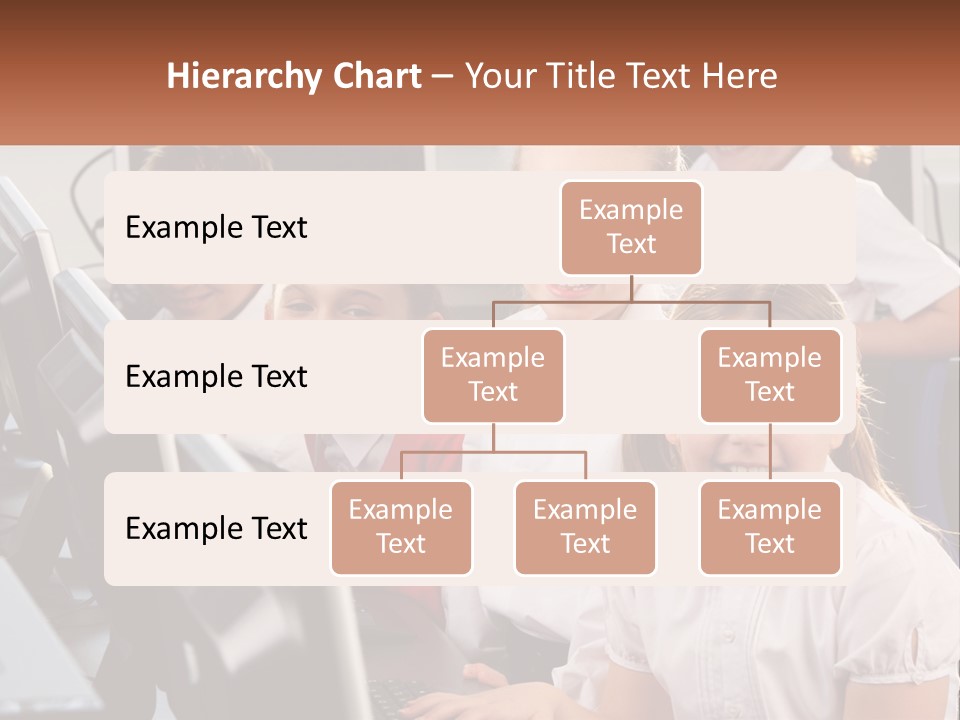 Hierarchy Chart – Your Title Text Here

Example Text

Example Text

Example Text

Example Text

Example Text

Example Text

Example Text

Example Text

Example Text